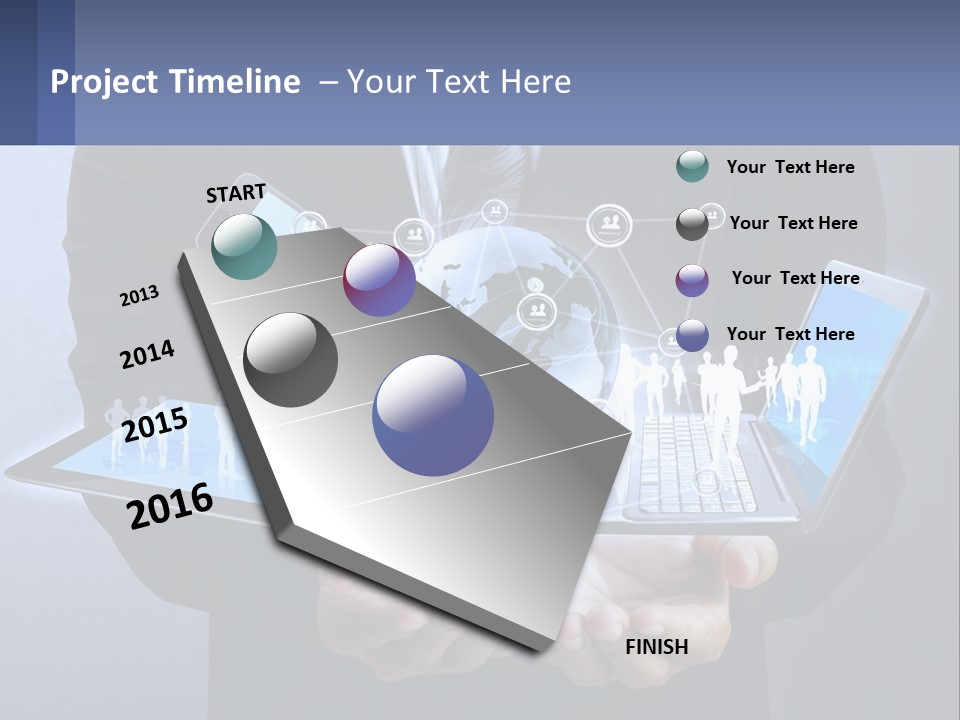 Project Timeline – Your Text Here

START

2013

2014

2015

2016

FINISH

Your Text Here

Your Text Here

Your Text Here

Your Text Here